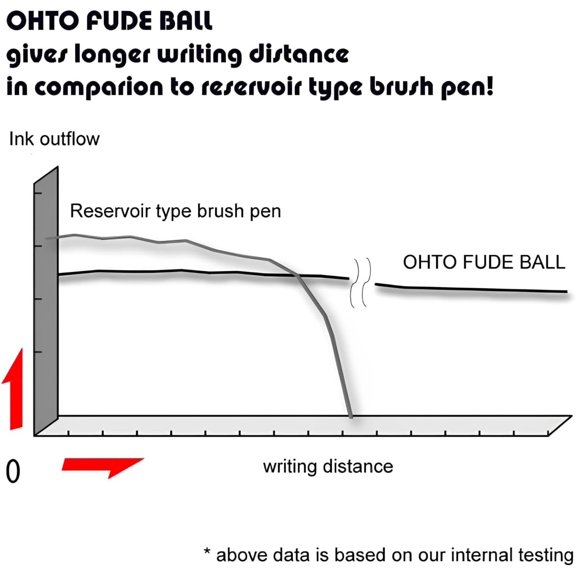 OHTO FUDE BALL
gives longer writing distance
in comparion to reservoir type brush pen!

Ink outflow

Reservoir type brush pen

OHTO FUDE BALL

0

writing distance

* above data is based on our internal testing